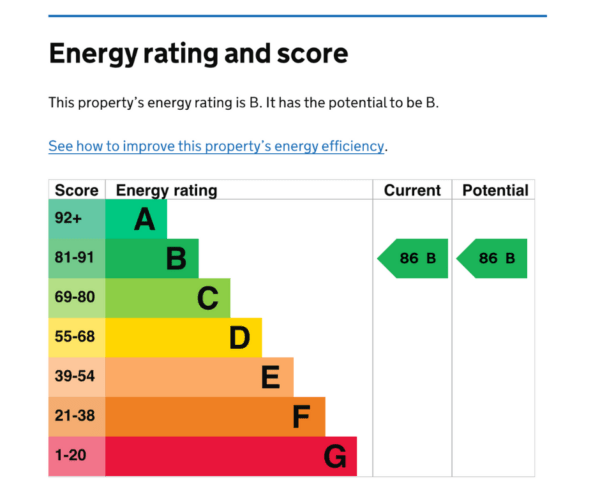 Energy rating and score

This property's energy rating is B. It has the potential to be B.

See how to improve this property's energy efficiency.

| Score | Energy rating | Current | Potential |
|---|---|---|---|
| 92+ | A | | |
| 81-91 | B | 86 B | 86 B |
| 69-80 | C | | |
| 55-68 | D | | |
| 39-54 | E | | |
| 21-38 | F | | |
| 1-20 | G | | |